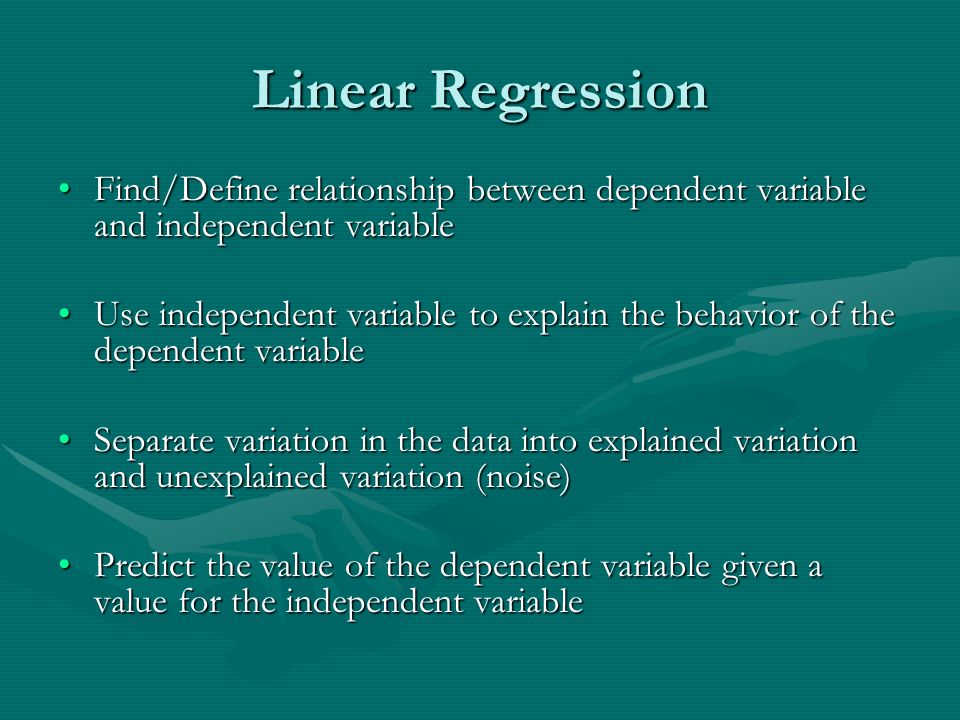 Linear Regression

• Find/Define relationship between dependent variable and independent variable

• Use independent variable to explain the behavior of the dependent variable

• Separate variation in the data into explained variation and unexplained variation (noise)

• Predict the value of the dependent variable given a value for the independent variable